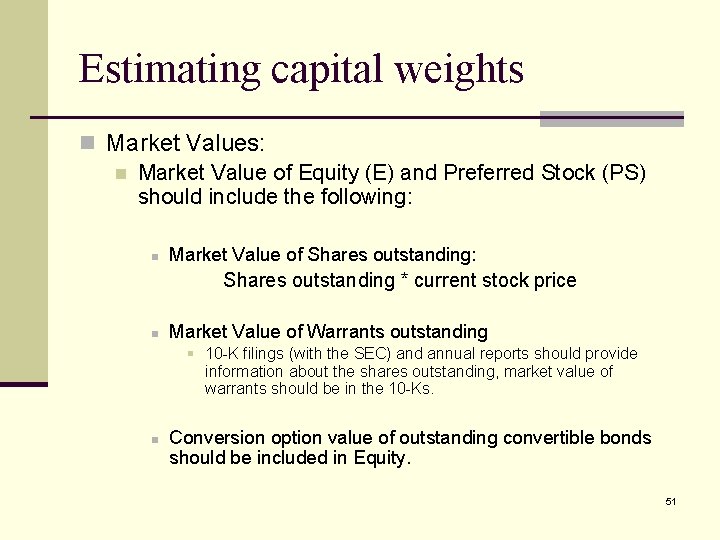 Estimating capital weights

Market Values:

Market Value of Equity (E) and Preferred Stock (PS) should include the following:

Market Value of Shares outstanding:

Shares outstanding * current stock price

Market Value of Warrants outstanding

10-K filings (with the SEC) and annual reports should provide information about the shares outstanding, market value of warrants should be in the 10-Ks.

Conversion option value of outstanding convertible bonds should be included in Equity.

51